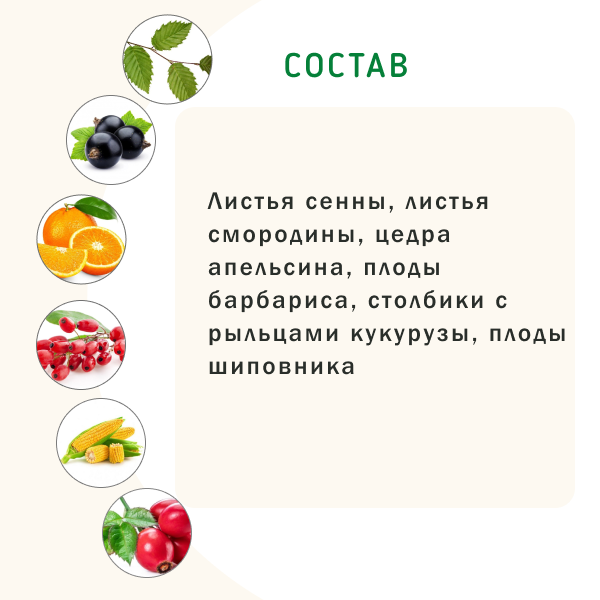 СОСТАВ

Листья сенны, листья смородины, цедра апельсина, плоды барбариса, столбики с рыльцами кукурузы, плоды шиповника